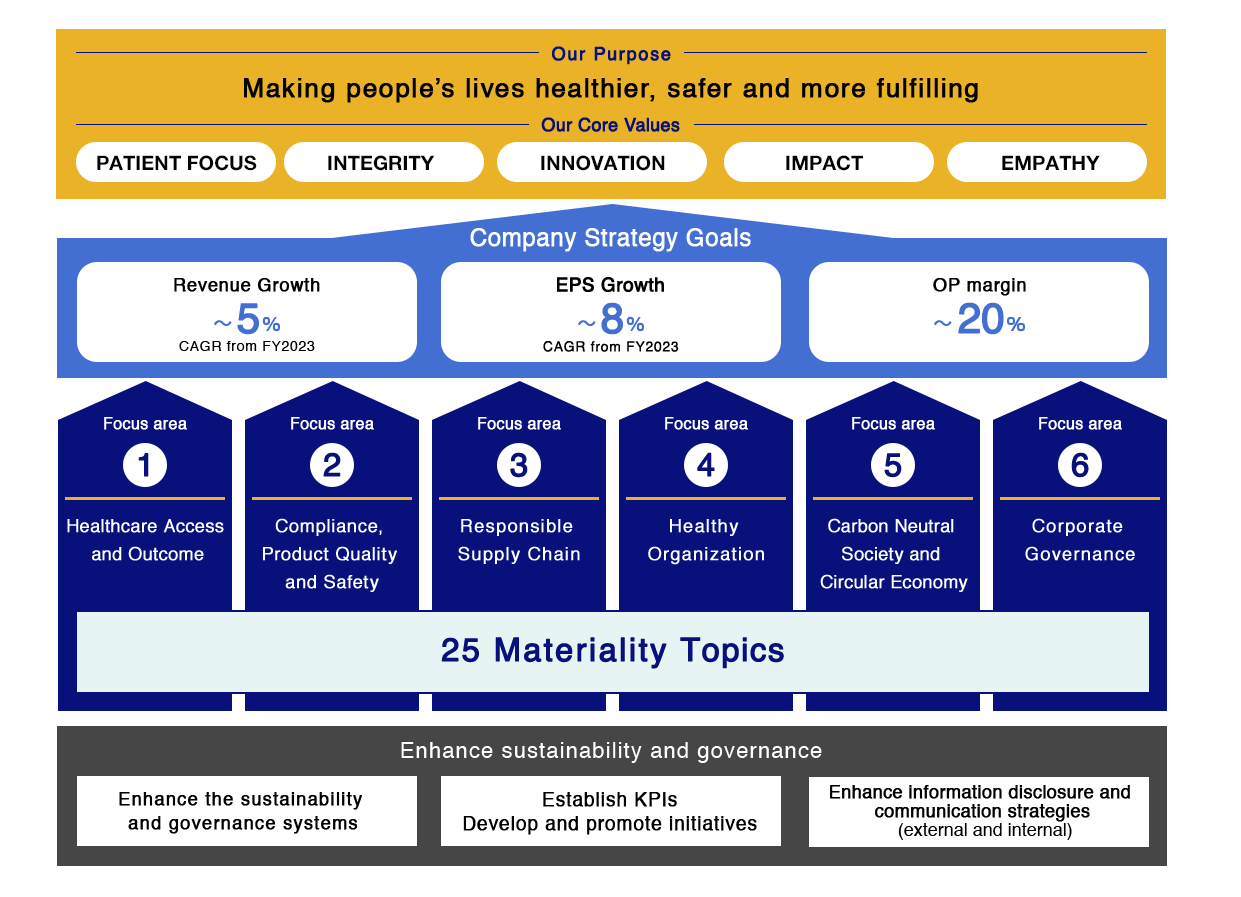 Our Purpose

Making people's lives healthier, safer and more fulfilling

Our Core Values

PATIENT FOCUS

INTEGRITY

INNOVATION

IMPACT

EMPATHY

Company Strategy Goals

Revenue Growth
~5%
CAGR from FY2023

EPS Growth
~8%
CAGR from FY2023

OP margin
~20%

Focus area
1
Healthcare Access and Outcome

Focus area
2
Compliance, Product Quality and Safety

Focus area
3
Responsible Supply Chain

Focus area
4
Healthy Organization

Focus area
5
Carbon Neutral Society and Circular Economy

Focus area
6
Corporate Governance

25 Materiality Topics

Enhance sustainability and governance

Enhance the sustainability and governance systems

Establish KPIs
Develop and promote initiatives

Enhance information disclosure and communication strategies
(external and internal)